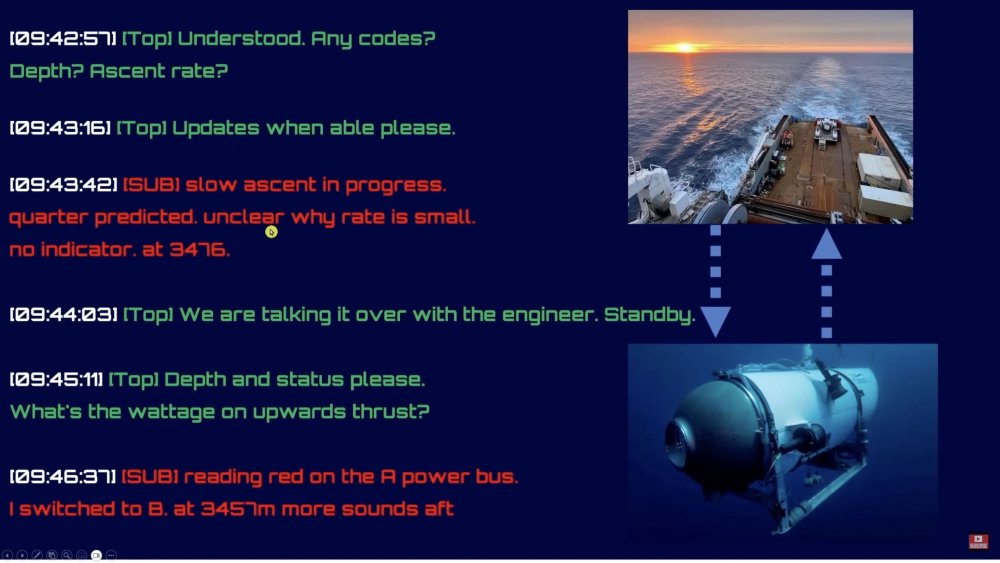 [09:42:57] [Top] Understood. Any codes? Depth? Ascent rate?

[09:43:16] [Top] Updates when able please.

[09:43:42] [SUB] slow ascent in progress. quarter predicted. unclear why rate is small. no indicator. at 3476.

[09:44:03] [Top] We are talking it over with the engineer. Standby.

[09:45:11] [Top] Depth and status please. What's the wattage on upwards thrust?

[09:46:37] [SUB] reading red on the A power bus. I switched to B. at 3457m more sounds aft